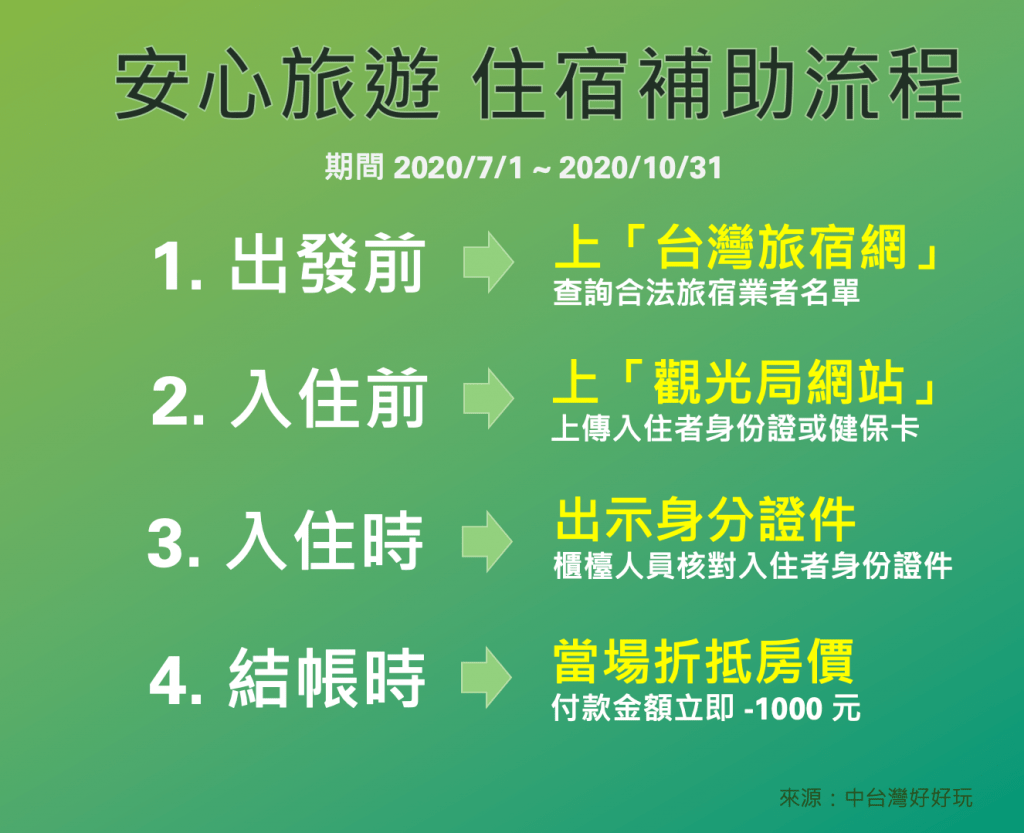 安心旅遊 住宿補助流程

期間 2020/7/1 ~ 2020/10/31

1. 出發前
上「台灣旅宿網」
查詢合法旅宿業者名單

2. 入住前
上「觀光局網站」
上傳入住者身份證或健保卡

3. 入住時
出示身分證件
櫃檯人員核對入住者身份證件

4. 結帳時
當場折抵房價
付款金額立即 -1000 元

來源：中台灣好好玩